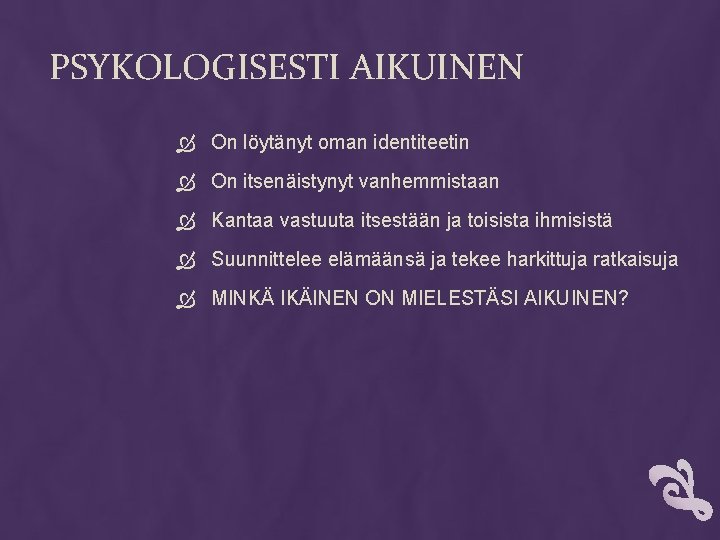 PSYKOLOGISESTI AIKUINEN

On löytänyt oman identiteetin

On itsenäistynyt vanhemmistaan

Kantaa vastuuta itsestään ja toisista ihmisistä

Suunnittelee elämäänsä ja tekee harkittuja ratkaisuja

MINKÄ IKÄINEN ON MIELESTÄSI AIKUINEN?